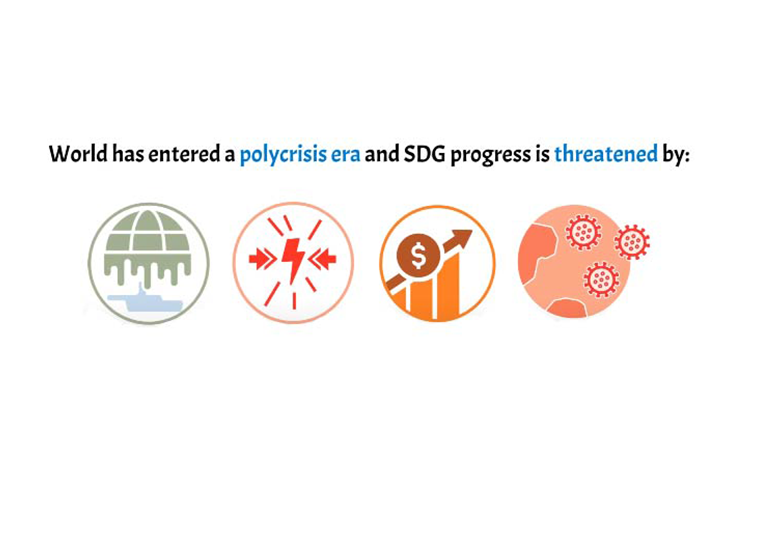 World has entered a polycrisis era and SDG progress is threatened by:

$